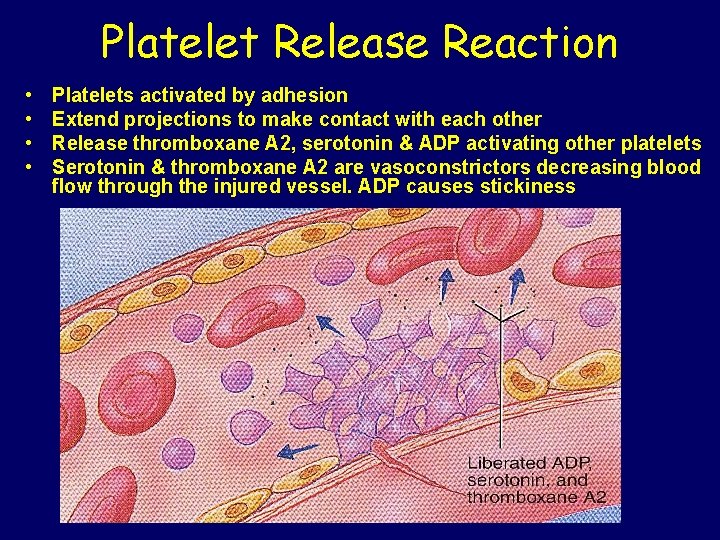 Platelet Release Reaction

• Platelets activated by adhesion
• Extend projections to make contact with each other
• Release thromboxane A2, serotonin & ADP activating other platelets
• Serotonin & thromboxane A2 are vasoconstrictors decreasing blood flow through the injured vessel. ADP causes stickiness

Liberated ADP, serotonin, and thromboxane A2